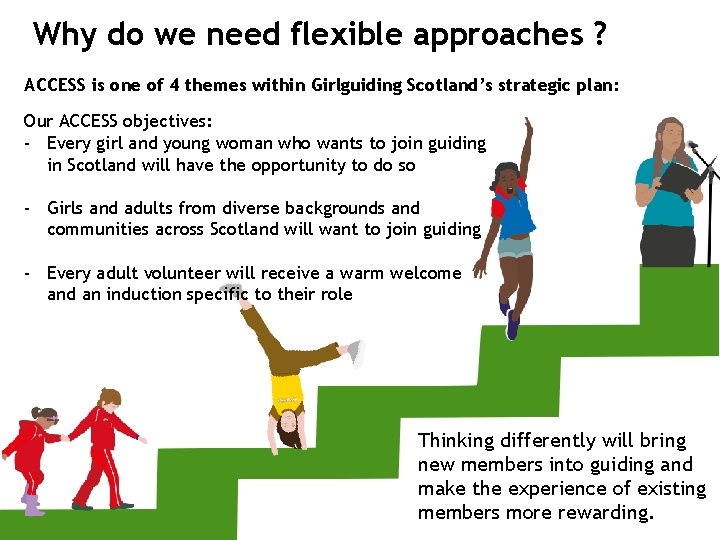 Why do we need flexible approaches ?

ACCESS is one of 4 themes within Girlguiding Scotland's strategic plan:

Our ACCESS objectives:
- Every girl and young woman who wants to join guiding in Scotland will have the opportunity to do so

- Girls and adults from diverse backgrounds and communities across Scotland will want to join guiding

- Every adult volunteer will receive a warm welcome and an induction specific to their role

Thinking differently will bring new members into guiding and make the experience of existing members more rewarding.